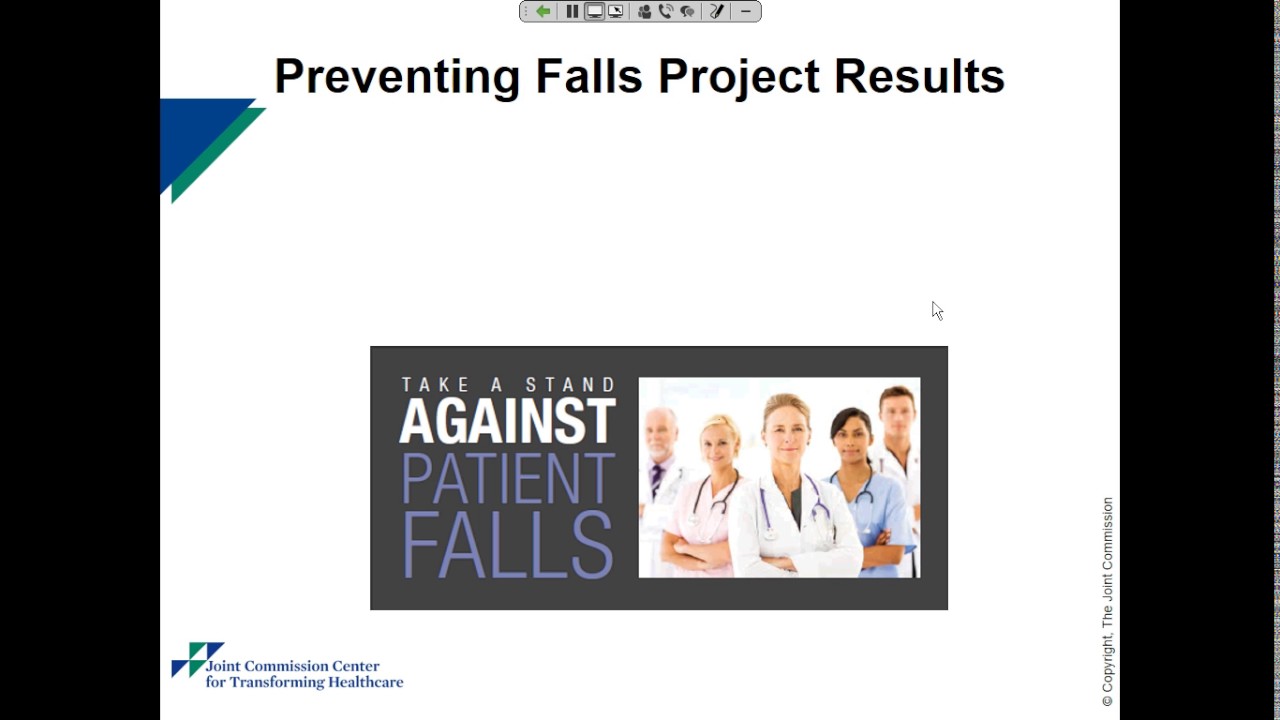 Preventing Falls Project Results

TAKE A STAND
AGAINST
PATIENT
FALLS

Joint Commission Center
for Transforming Healthcare

© Copyright, The Joint Commission